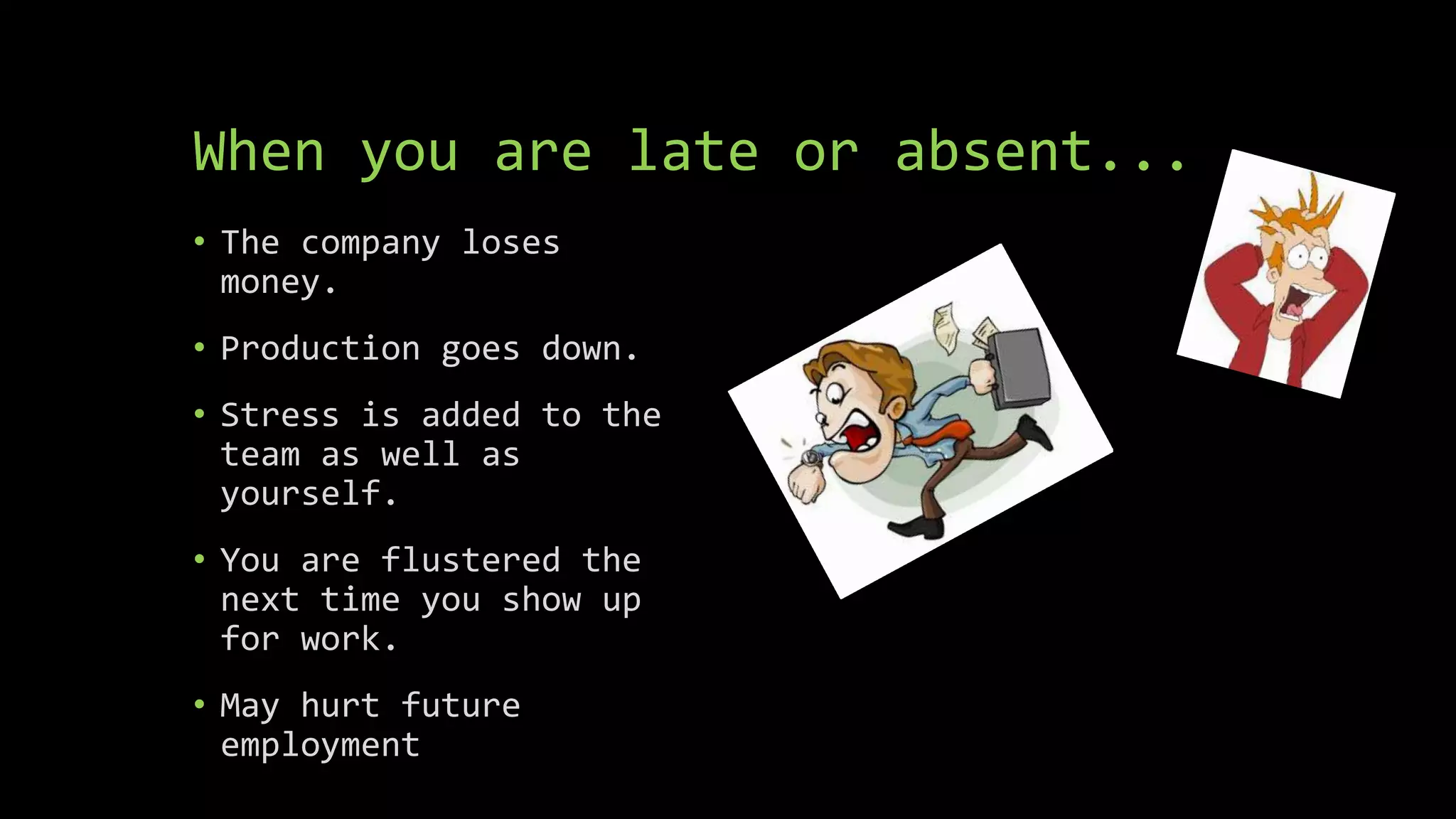 When you are late or absent...

• The company loses money.

• Production goes down.

• Stress is added to the team as well as yourself.

• You are flustered the next time you show up for work.

• May hurt future employment